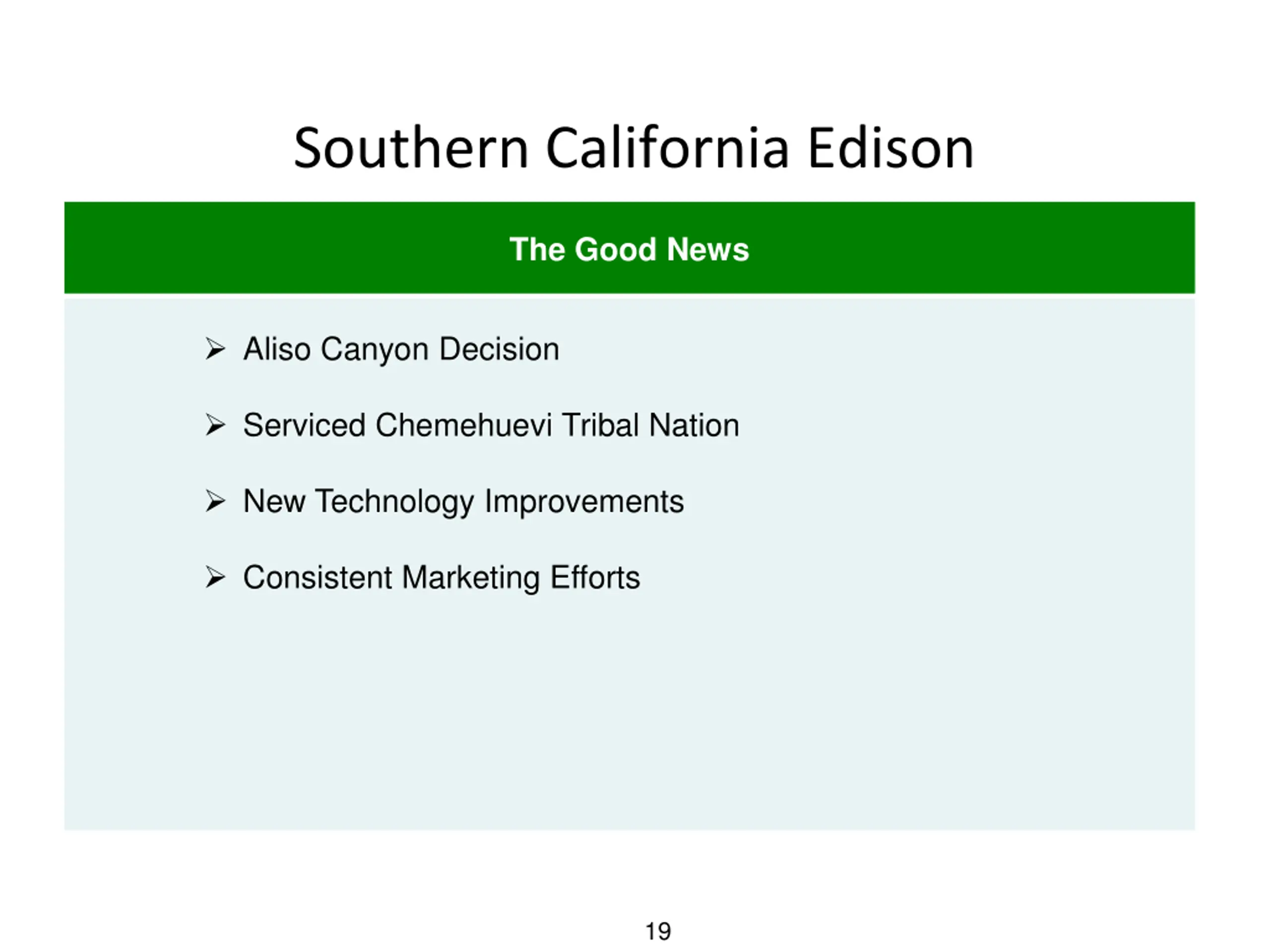 Southern California Edison

The Good News

➢ Aliso Canyon Decision

➢ Serviced Chemehuevi Tribal Nation

➢ New Technology Improvements

➢ Consistent Marketing Efforts

19